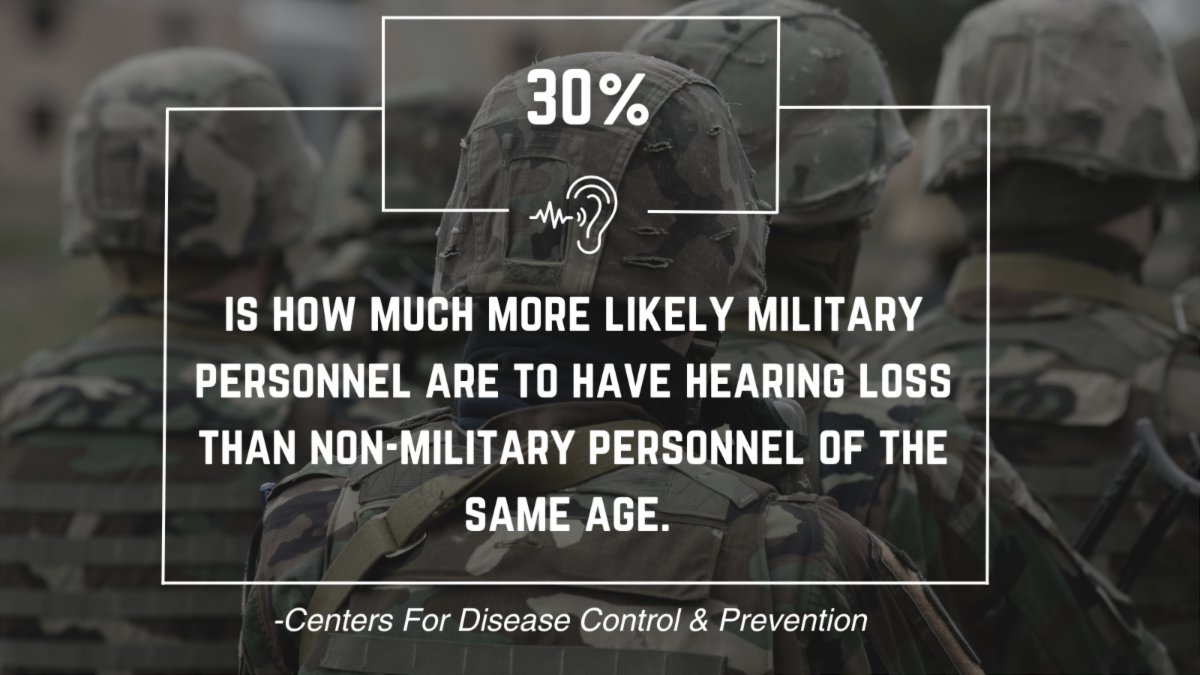 30%

IS HOW MUCH MORE LIKELY MILITARY PERSONNEL ARE TO HAVE HEARING LOSS THAN NON-MILITARY PERSONNEL OF THE SAME AGE.

-Centers For Disease Control & Prevention